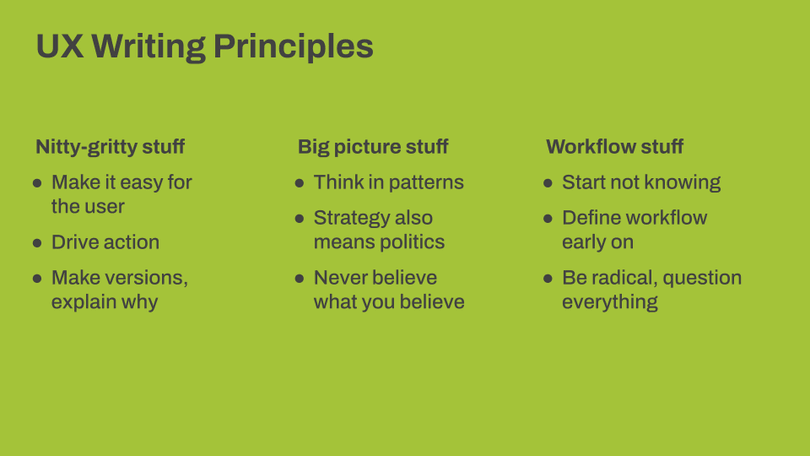 UX Writing Principles

Nitty-gritty stuff
- Make it easy for the user
- Drive action
- Make versions, explain why

Big picture stuff
- Think in patterns
- Strategy also means politics
- Never believe what you believe

Workflow stuff
- Start not knowing
- Define workflow early on
- Be radical, question everything